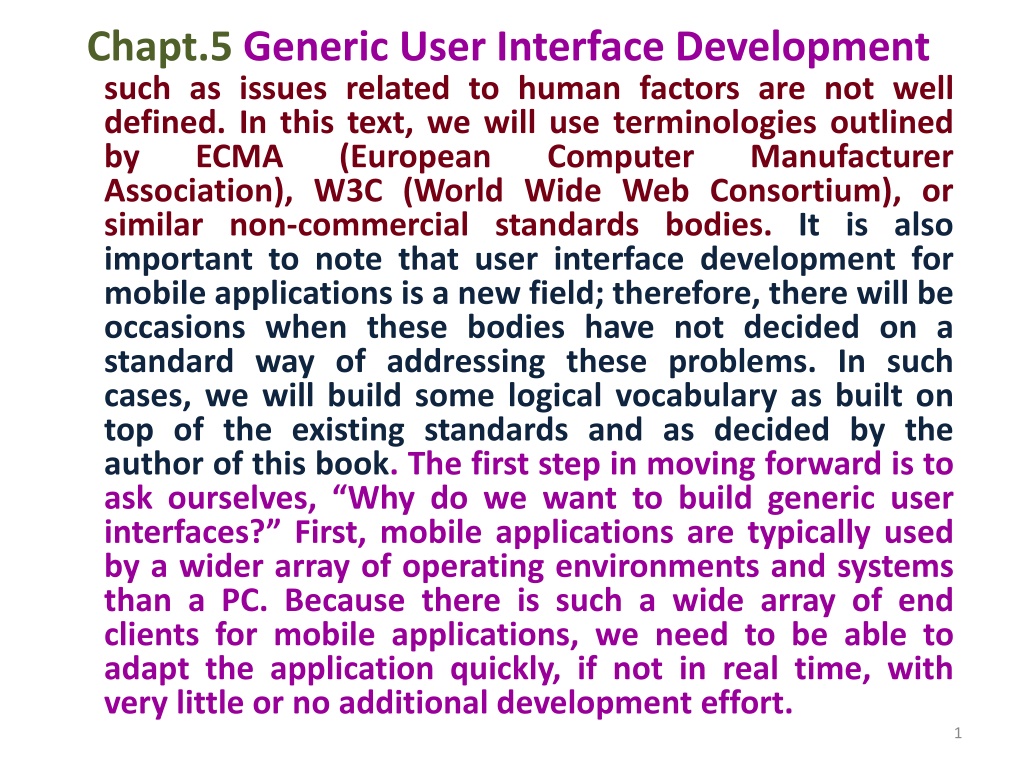 Chapt.5 Generic User Interface Development

such as issues related to human factors are not well defined. In this text, we will use terminologies outlined by ECMA (European Computer Manufacturer Association), W3C (World Wide Web Consortium), or similar non-commercial standards bodies. It is also important to note that user interface development for mobile applications is a new field; therefore, there will be occasions when these bodies have not decided on a standard way of addressing these problems. In such cases, we will build some logical vocabulary as built on top of the existing standards and as decided by the author of this book. The first step in moving forward is to ask ourselves, “Why do we want to build generic user interfaces?” First, mobile applications are typically used by a wider array of operating environments and systems than a PC. Because there is such a wide array of end clients for mobile applications, we need to be able to adapt the application quickly, if not in real time, with very little or no additional development effort.

1